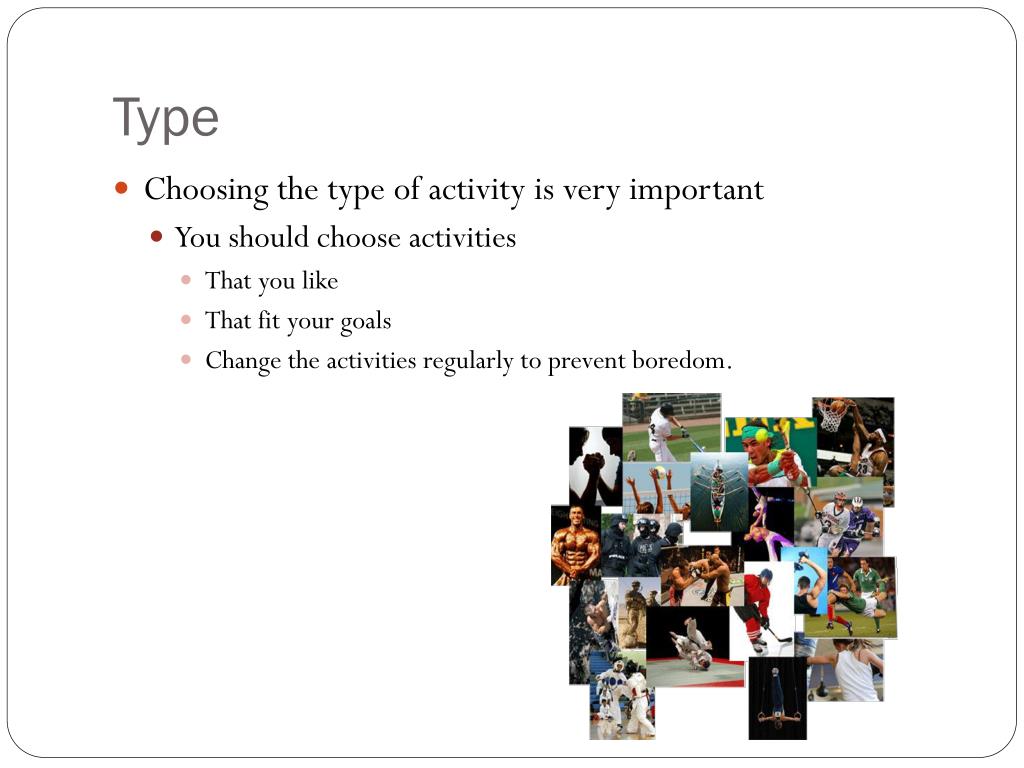 Type

Choosing the type of activity is very important

You should choose activities

That you like

That fit your goals

Change the activities regularly to prevent boredom.